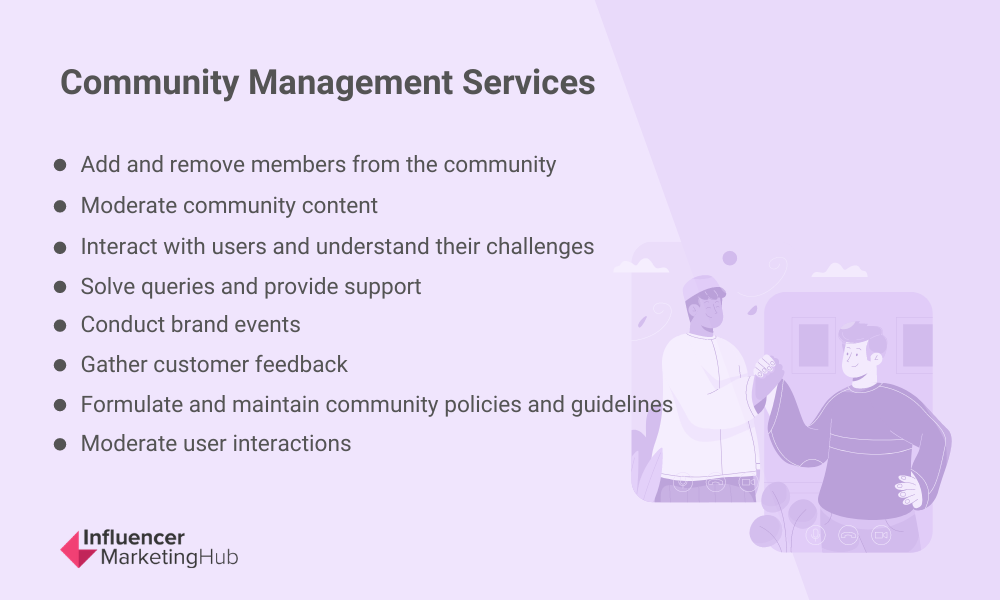 Community Management Services

- Add and remove members from the community
- Moderate community content
- Interact with users and understand their challenges
- Solve queries and provide support
- Conduct brand events
- Gather customer feedback
- Formulate and maintain community policies and guidelines
- Moderate user interactions

Influencer MarketingHub